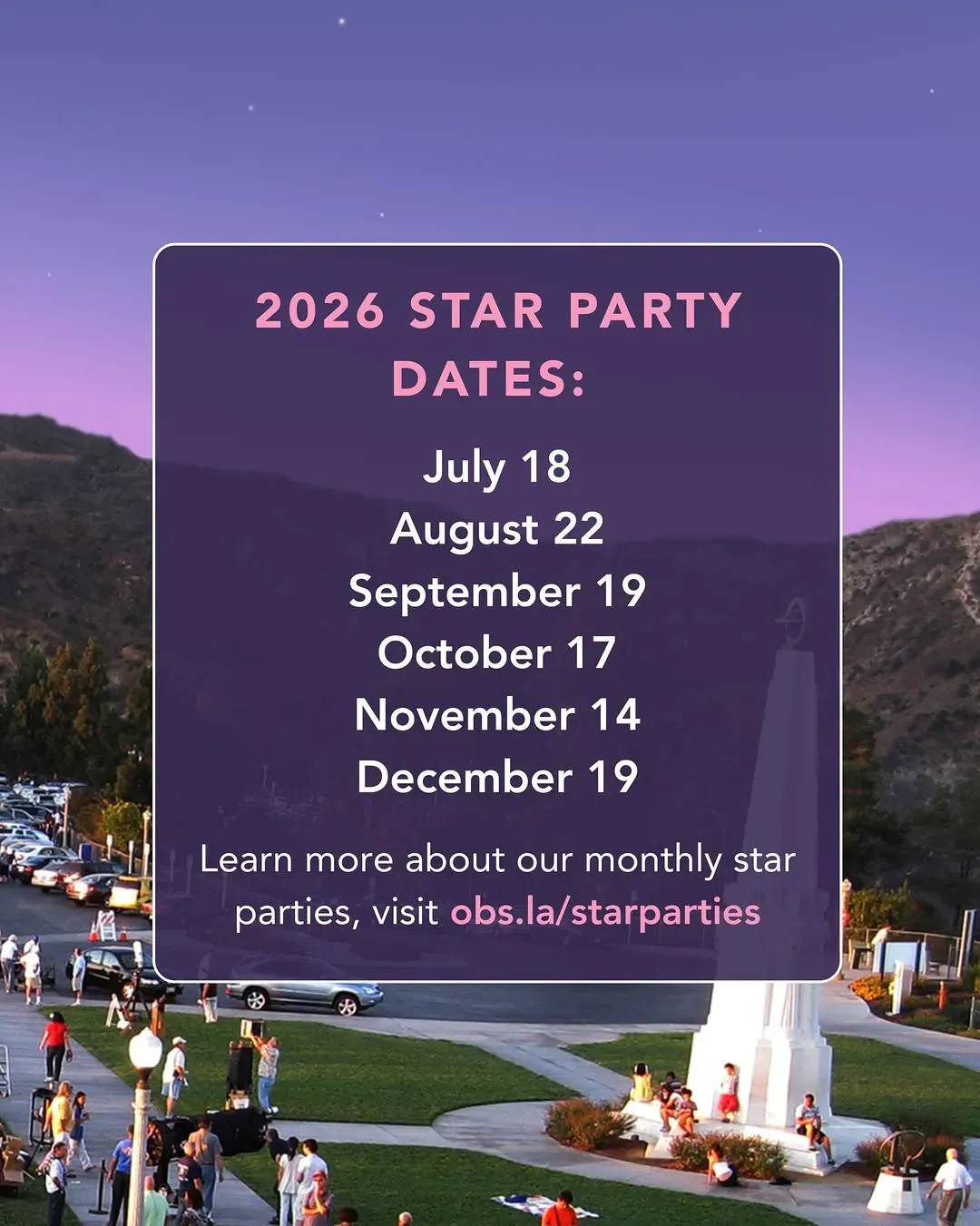 2026 STAR PARTY DATES:

July 18
August 22
September 19
October 17
November 14
December 19

Learn more about our monthly star parties, visit obs.la/starparties